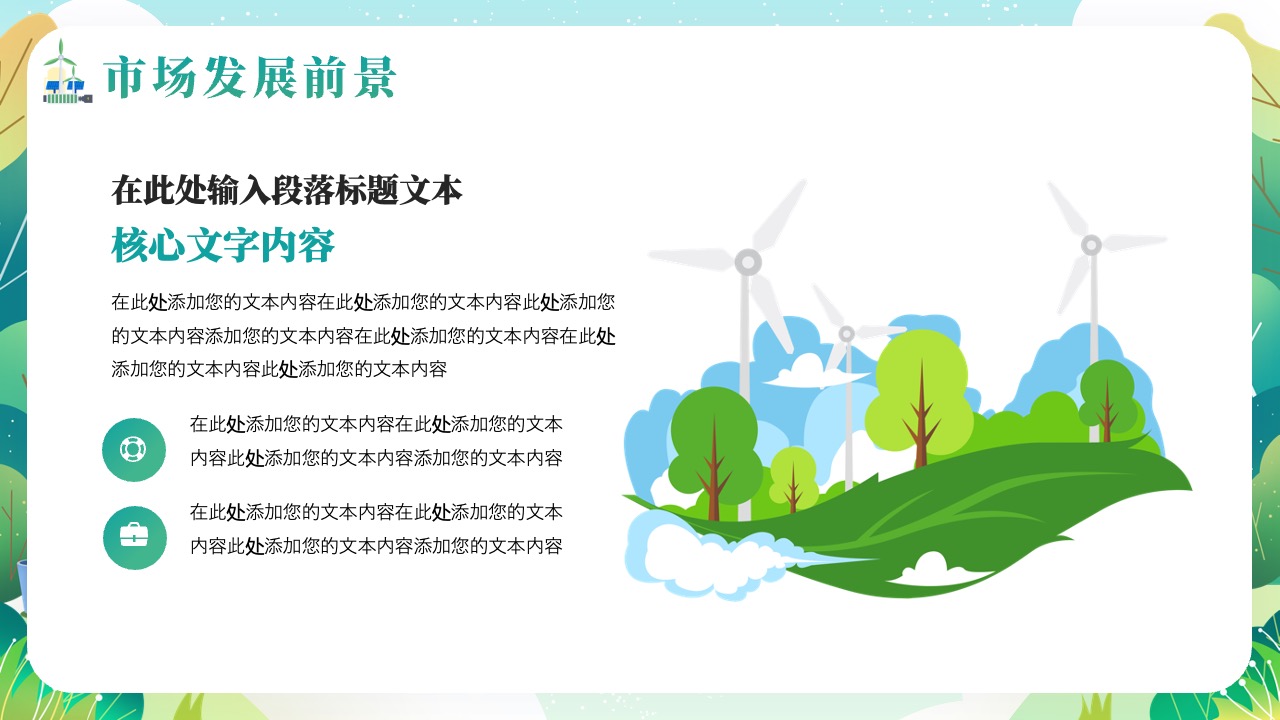 市场发展前景

在此处输入段落标题文本

核心文字内容

在此处添加您的文本内容在此处添加您的文本内容此处添加您的文本内容添加您的文本内容在此处添加您的文本内容在此处添加您的文本内容此处添加您的文本内容

在此处添加您的文本内容在此处添加您的文本内容此处添加您的文本内容添加您的文本内容

在此处添加您的文本内容在此处添加您的文本内容此处添加您的文本内容添加您的文本内容